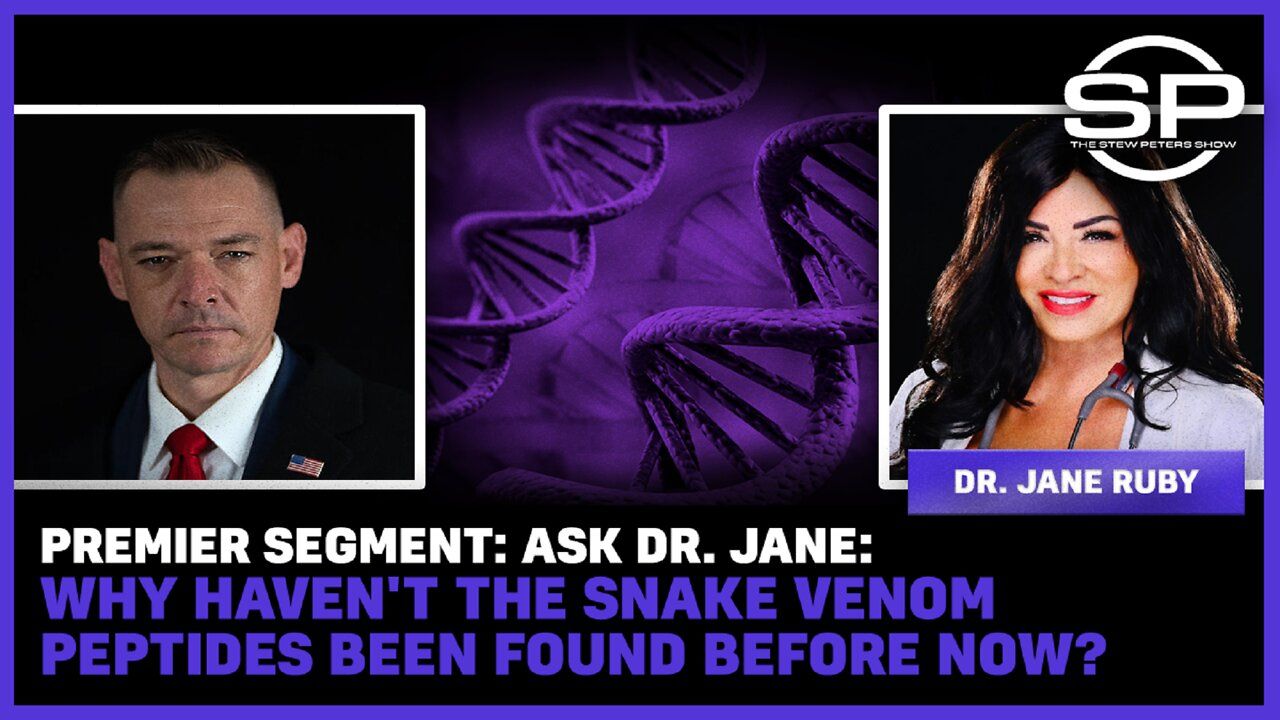 SP
THE STEW PETERS SHOW

DR. JANE RUBY

PREMIER SEGMENT: ASK DR. JANE:
WHY HAVEN'T THE SNAKE VENOM PEPTIDES BEEN FOUND BEFORE NOW?